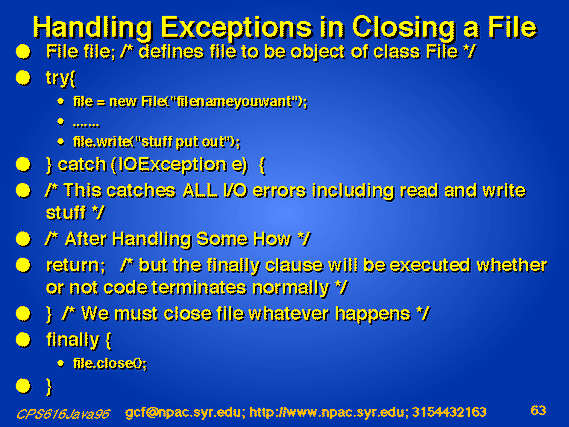 Handling Exceptions in Closing a File

- File file; /* defines file to be object of class File */
- try{
  - file = new File("filenameyouwant");
  - .......
  - file.write("stuff put out");
- } catch (IOException e) {
- /* This catches ALL I/O errors including read and write stuff */
- /* After Handling Some How */
- return; /* but the finally clause will be executed whether or not code terminates normally */
- } /* We must close file whatever happens */
- finally {
  - file.close();
- }

CPS616Java96 gcf@npac.syr.edu; http://www.npac.syr.edu; 3154432163 63